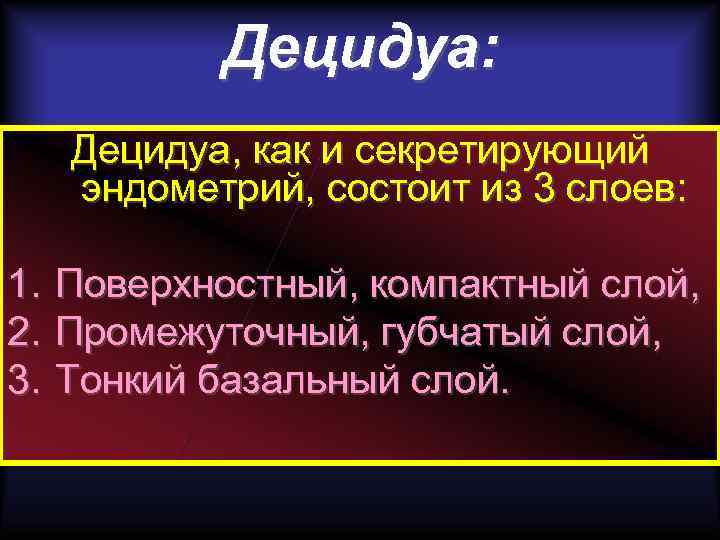 Децидуа:

Децидуа, как и секретирующий эндометрий, состоит из 3 слоев:

1. Поверхностный, компактный слой,
2. Промежуточный, губчатый слой,
3. Тонкий базальный слой.